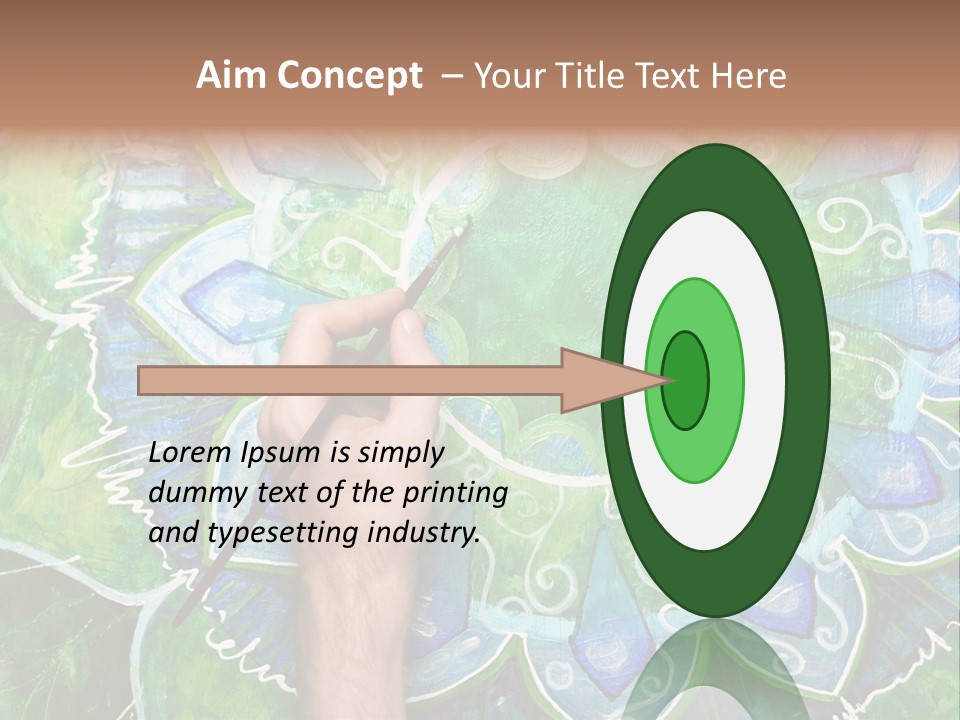 Aim Concept – Your Title Text Here

Lorem Ipsum is simply dummy text of the printing and typesetting industry.